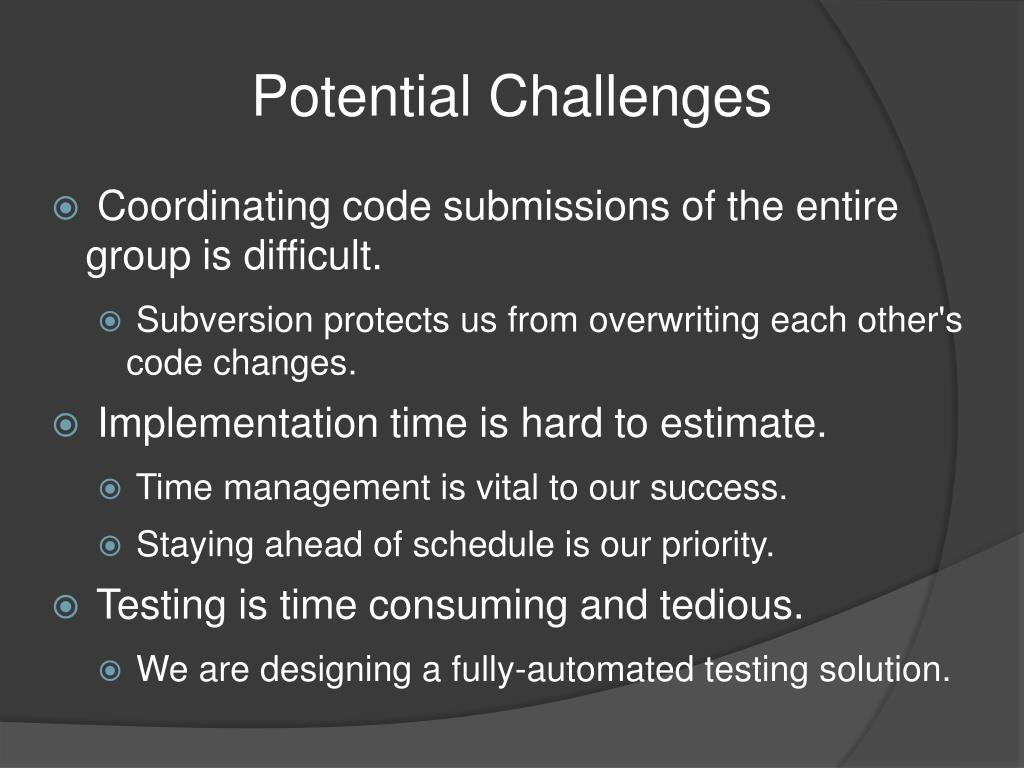 Potential Challenges

Coordinating code submissions of the entire group is difficult.

Subversion protects us from overwriting each other's code changes.

Implementation time is hard to estimate.

Time management is vital to our success.

Staying ahead of schedule is our priority.

Testing is time consuming and tedious.

We are designing a fully-automated testing solution.